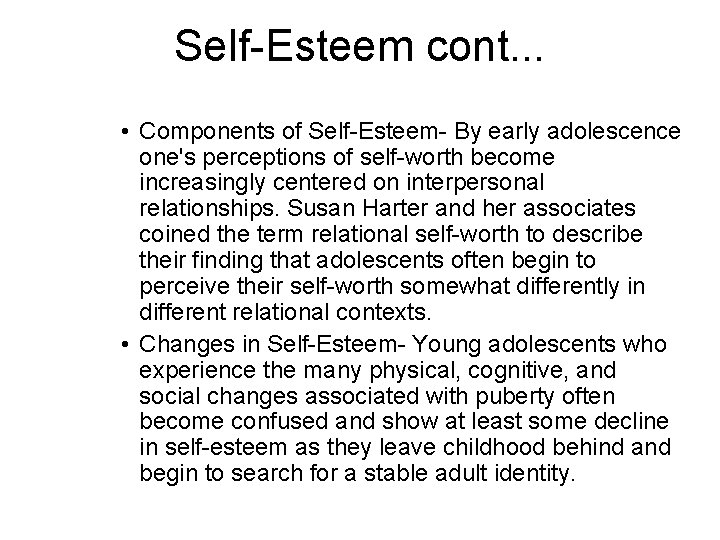 Self-Esteem cont...

• Components of Self-Esteem- By early adolescence one's perceptions of self-worth become increasingly centered on interpersonal relationships. Susan Harter and her associates coined the term relational self-worth to describe their finding that adolescents often begin to perceive their self-worth somewhat differently in different relational contexts.

• Changes in Self-Esteem- Young adolescents who experience the many physical, cognitive, and social changes associated with puberty often become confused and show at least some decline in self-esteem as they leave childhood behind and begin to search for a stable adult identity.